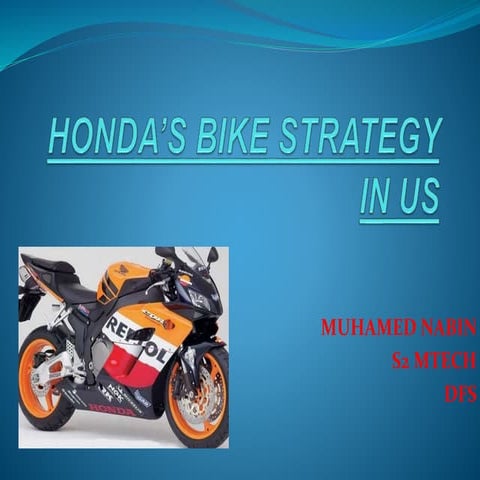 HONDA'S BIKE STRATEGY IN US

REPSOL
HONDA

MUHAMED NABIN
S2 MTECH
DFS